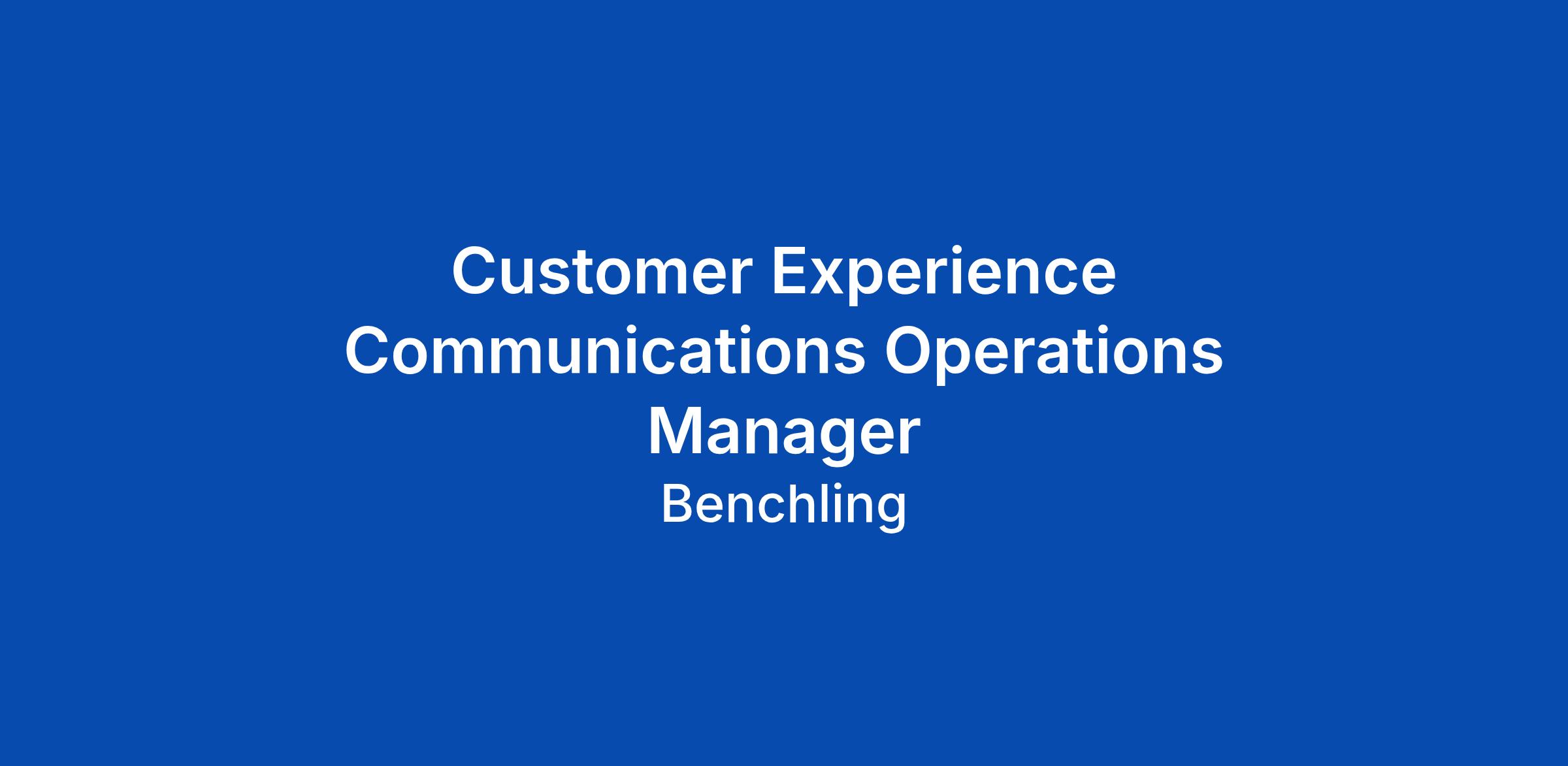 Customer Experience Communications Operations Manager

Benchling